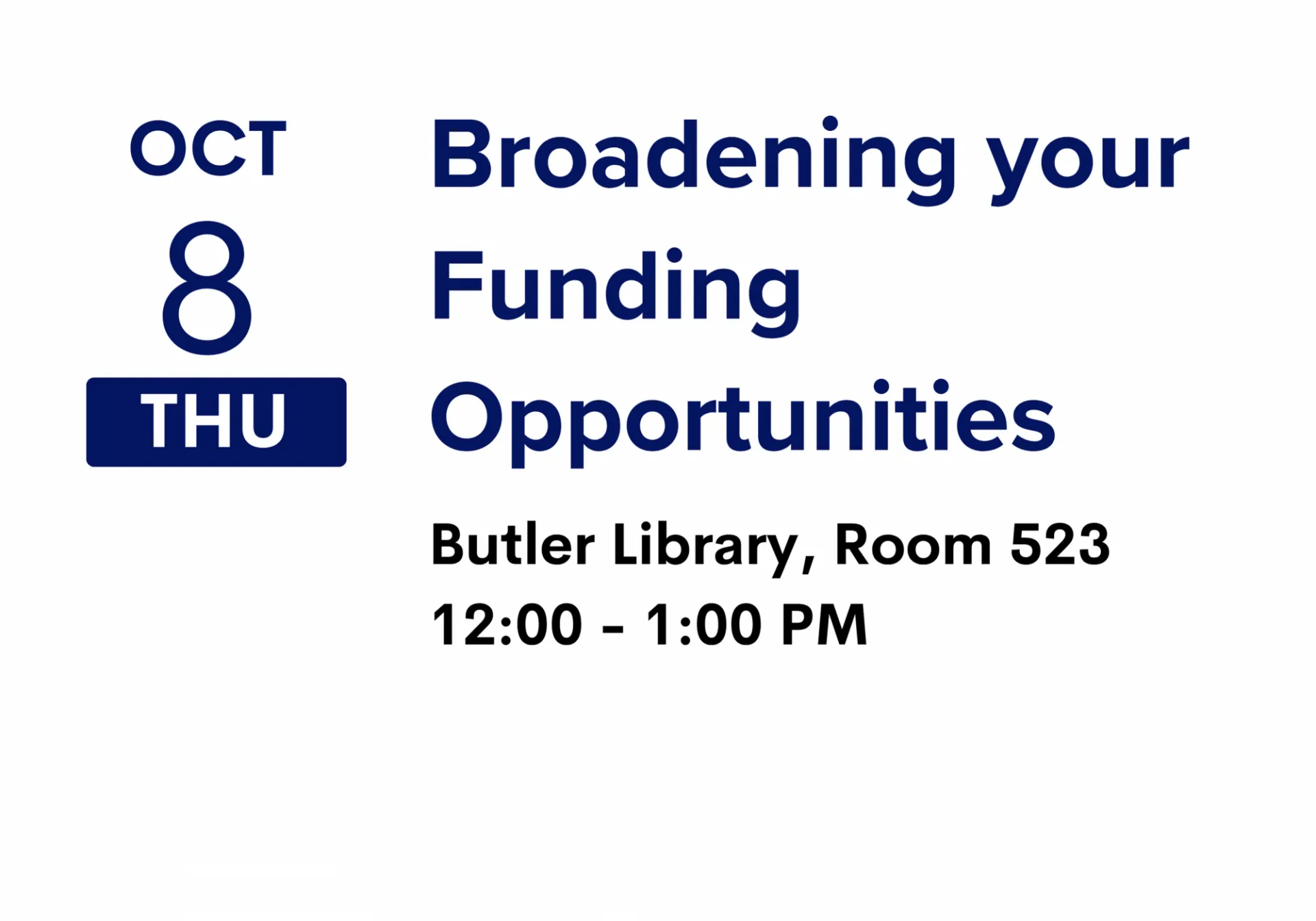 OCT
8
THU

Broadening your Funding Opportunities

Butler Library, Room 523
12:00 - 1:00 PM